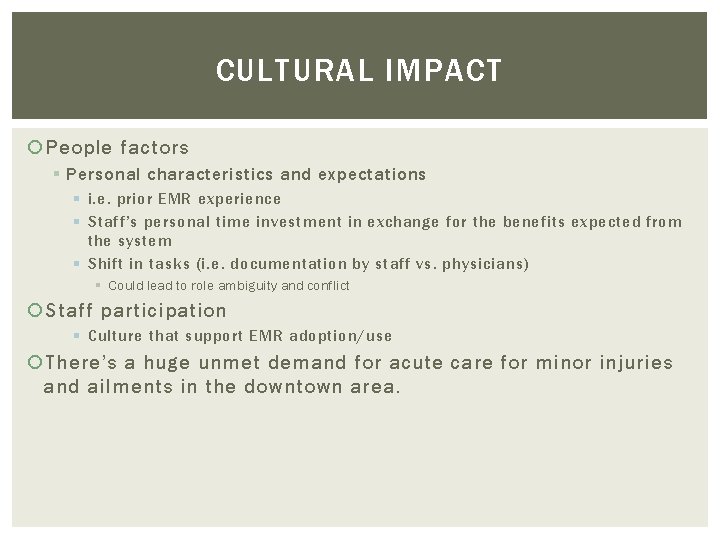 CULTURAL IMPACT

People factors

Personal characteristics and expectations

i.e. prior EMR experience

Staff's personal time investment in exchange for the benefits expected from the system

Shift in tasks (i.e. documentation by staff vs. physicians)

Could lead to role ambiguity and conflict

Staff participation

Culture that support EMR adoption/use

There's a huge unmet demand for acute care for minor injuries and ailments in the downtown area.